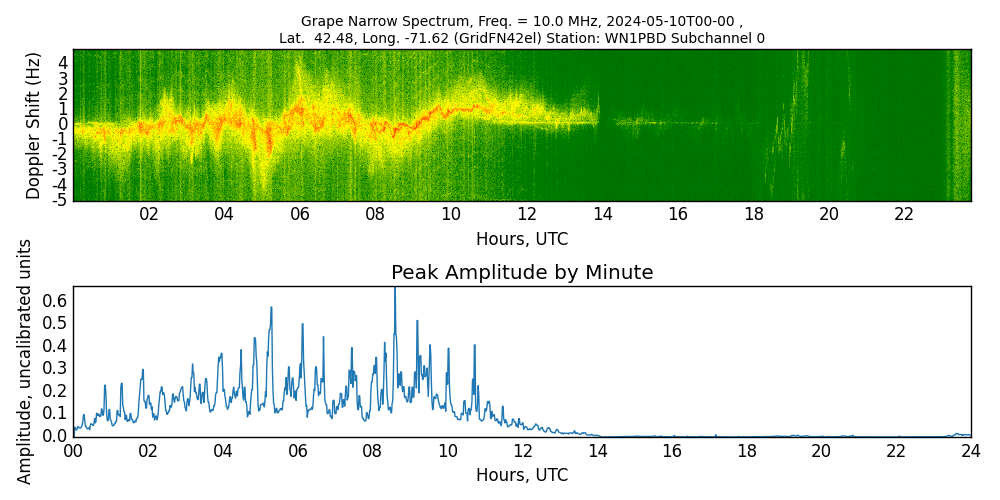 Grape Narrow Spectrum, Freq. = 10.0 MHz, 2024-05-10T00-00 ,
Lat. 42.48, Long. -71.62 (GridFN42el) Station: WN1PBD Subchannel 0

Doppler Shift (Hz)
4
3
2
1
0
-1
-2
-3
-4
-5

02 04 06 08 10 12 14 16 18 20 22
Hours, UTC

Peak Amplitude by Minute

Amplitude, uncalibrated units
0.6
0.5
0.4
0.3
0.2
0.1
0.0

00 02 04 06 08 10 12 14 16 18 20 22 24
Hours, UTC